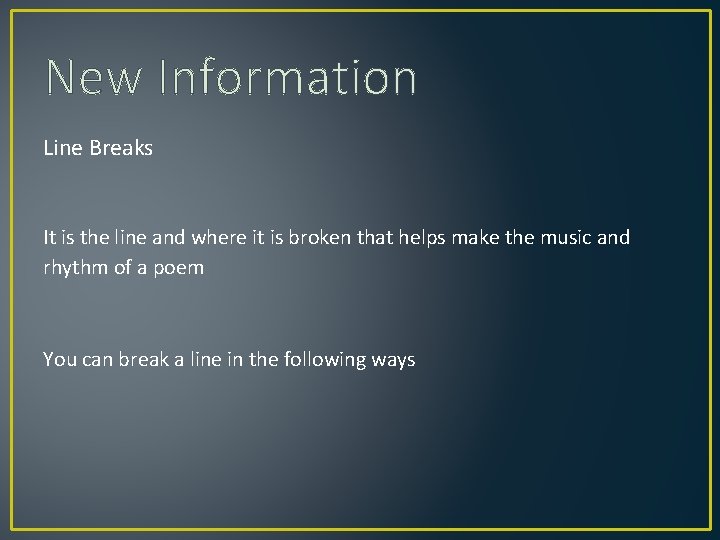 New Information

Line Breaks

It is the line and where it is broken that helps make the music and rhythm of a poem

You can break a line in the following ways